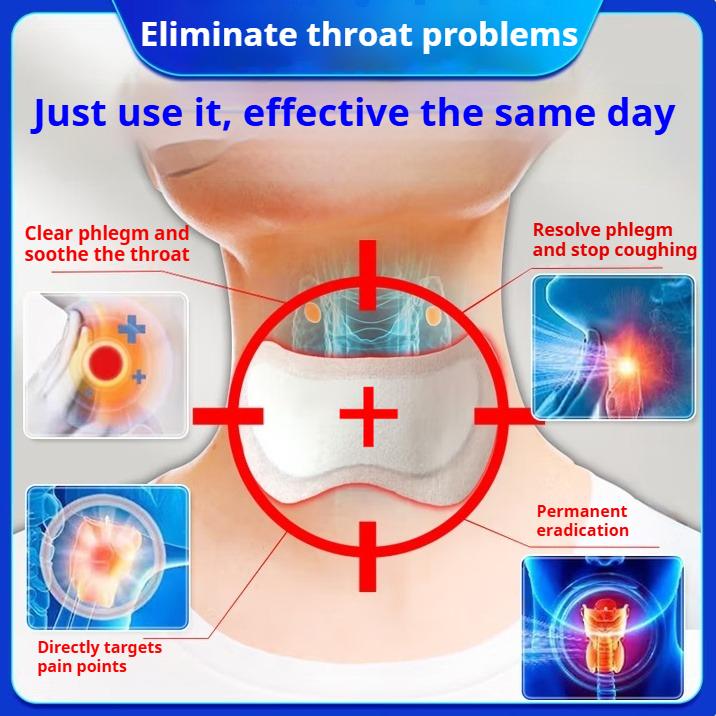 Eliminate throat problems

Just use it, effective the same day

Clear phlegm and soothe the throat

Resolve phlegm and stop coughing

Permanent eradication

Directly targets pain points